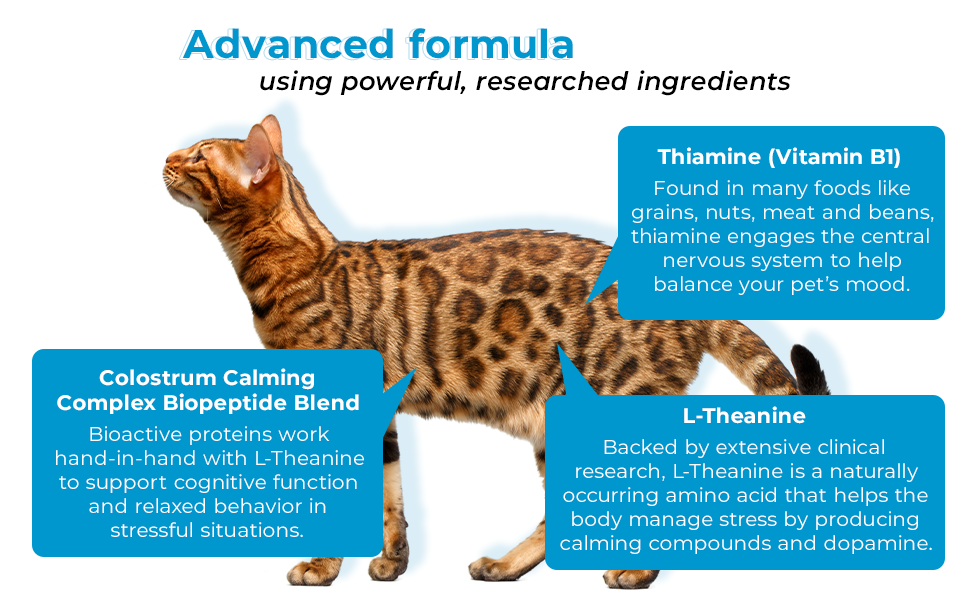 Advanced formula
using powerful, researched ingredients

Thiamine (Vitamin B1)
Found in many foods like grains, nuts, meat and beans, thiamine engages the central nervous system to help balance your pet's mood.

Colostrum Calming Complex Biopeptide Blend
Bioactive proteins work hand-in-hand with L-Theanine to support cognitive function and relaxed behavior in stressful situations.

L-Theanine
Backed by extensive clinical research, L-Theanine is a naturally occurring amino acid that helps the body manage stress by producing calming compounds and dopamine.